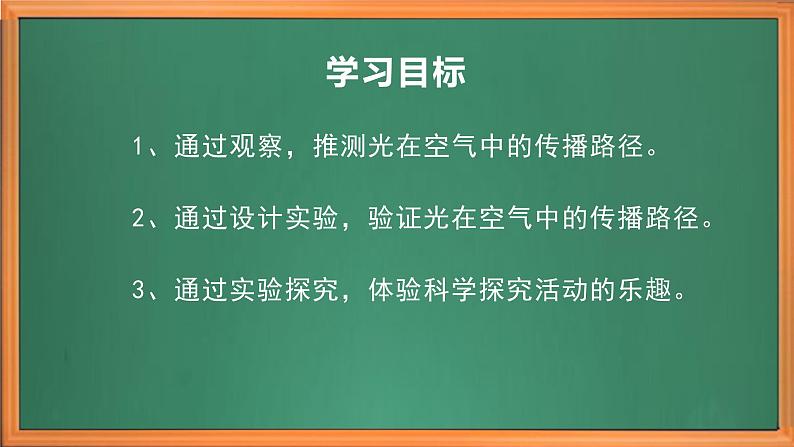 学习目标

1、通过观察，推测光在空气中的传播路径。

2、通过设计实验，验证光在空气中的传播路径。

3、通过实验探究，体验科学探究活动的乐趣。